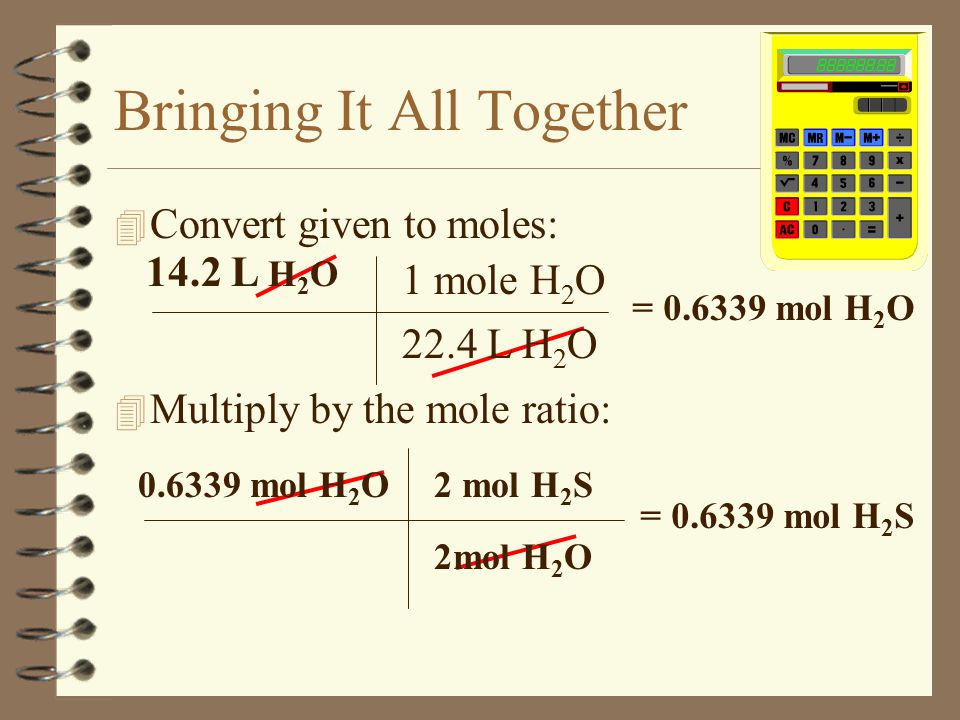 Bringing It All Together

Convert given to moles:

| 14.2 L $H_2O$ | 1 mole $H_2O$ |
|---|---|
| | 22.4 L $H_2O$ |

= 0.6339 mol $H_2O$

Multiply by the mole ratio:

| 0.6339 mol $H_2O$ | 2 mol $H_2S$ |
|---|---|
| | 2mol $H_2O$ |

= 0.6339 mol $H_2S$

MC MR M− M+ ÷
% 7 8 9 x
√ 4 5 6 −
C 1 2 3 +
AC 0 . =